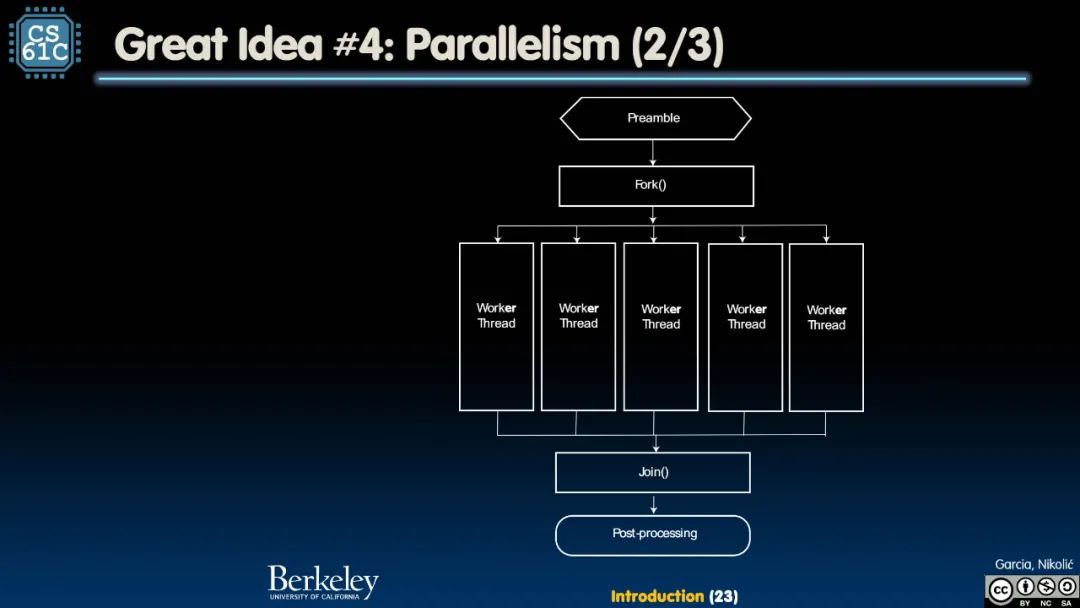 CS 61C

Great Idea #4: Parallelism (2/3)

Preamble

Fork()

Worker Thread

Worker Thread

Worker Thread

Worker Thread

Worker Thread

Join()

Post-processing

Berkeley
UNIVERSITY OF CALIFORNIA

Introduction (23)

Garcia, Nikolić

BY NC SA